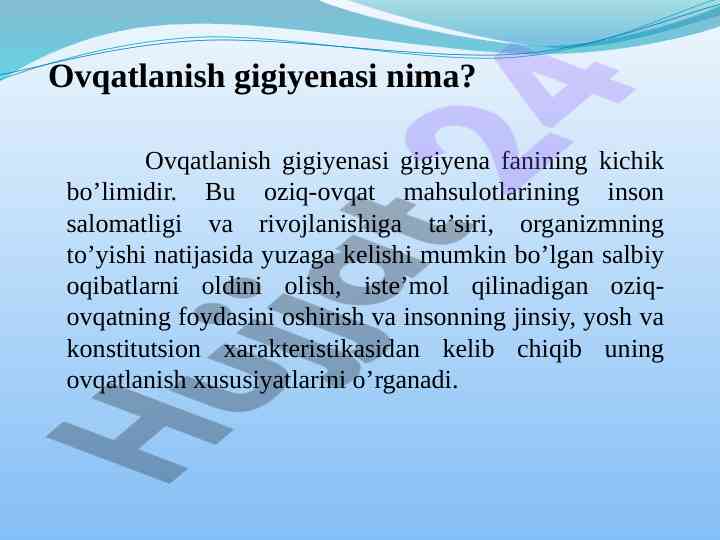 Ovqatlanish gigiyenasi nima?

Ovqatlanish gigiyenasi gigiyena fanining kichik bo’limidir. Bu oziq-ovqat mahsulotlarining inson salomatligi va rivojlanishiga ta’siri, organizmning to’yishi natijasida yuzaga kelishi mumkin bo’lgan salbiy oqibatlarni oldini olish, iste’mol qilinadigan oziq-ovqatning foydasini oshirish va insonning jinsiy, yosh va konstitutsion xarakteristikasidan kelib chiqib uning ovqatlanish xususiyatlarini o’rganadi.

Hujjat24